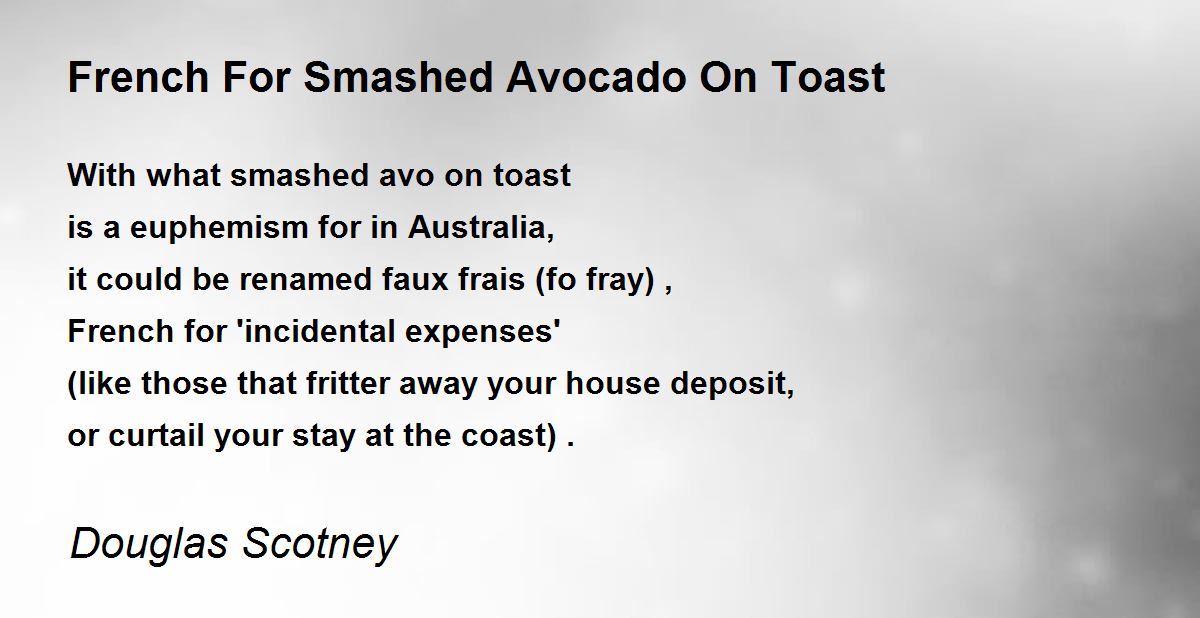 French For Smashed Avocado On Toast

With what smashed avo on toast
is a euphemism for in Australia,
it could be renamed faux frais (fo fray) ,
French for 'incidental expenses'
(like those that fritter away your house deposit,
or curtail your stay at the coast) .

Douglas Scotney